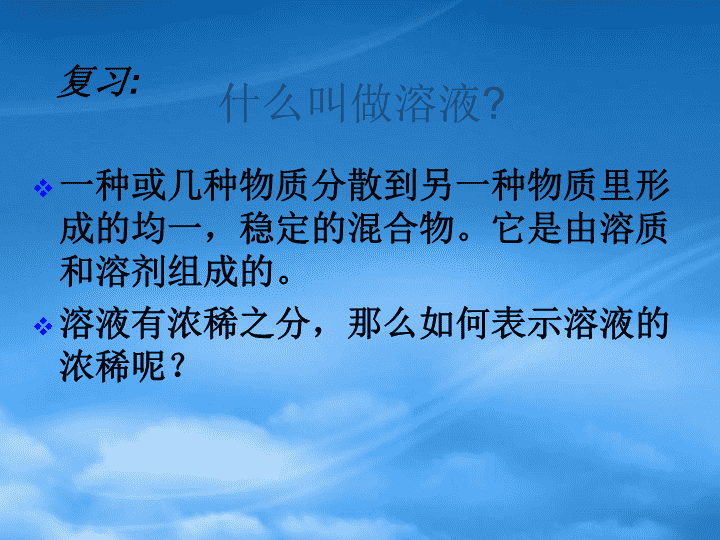 复习:

什么叫做溶液?

❖ 一种或几种物质分散到另一种物质里形成的均一，稳定的混合物。它是由溶质和溶剂组成的。

❖ 溶液有浓稀之分，那么如何表示溶液的浓稀呢？